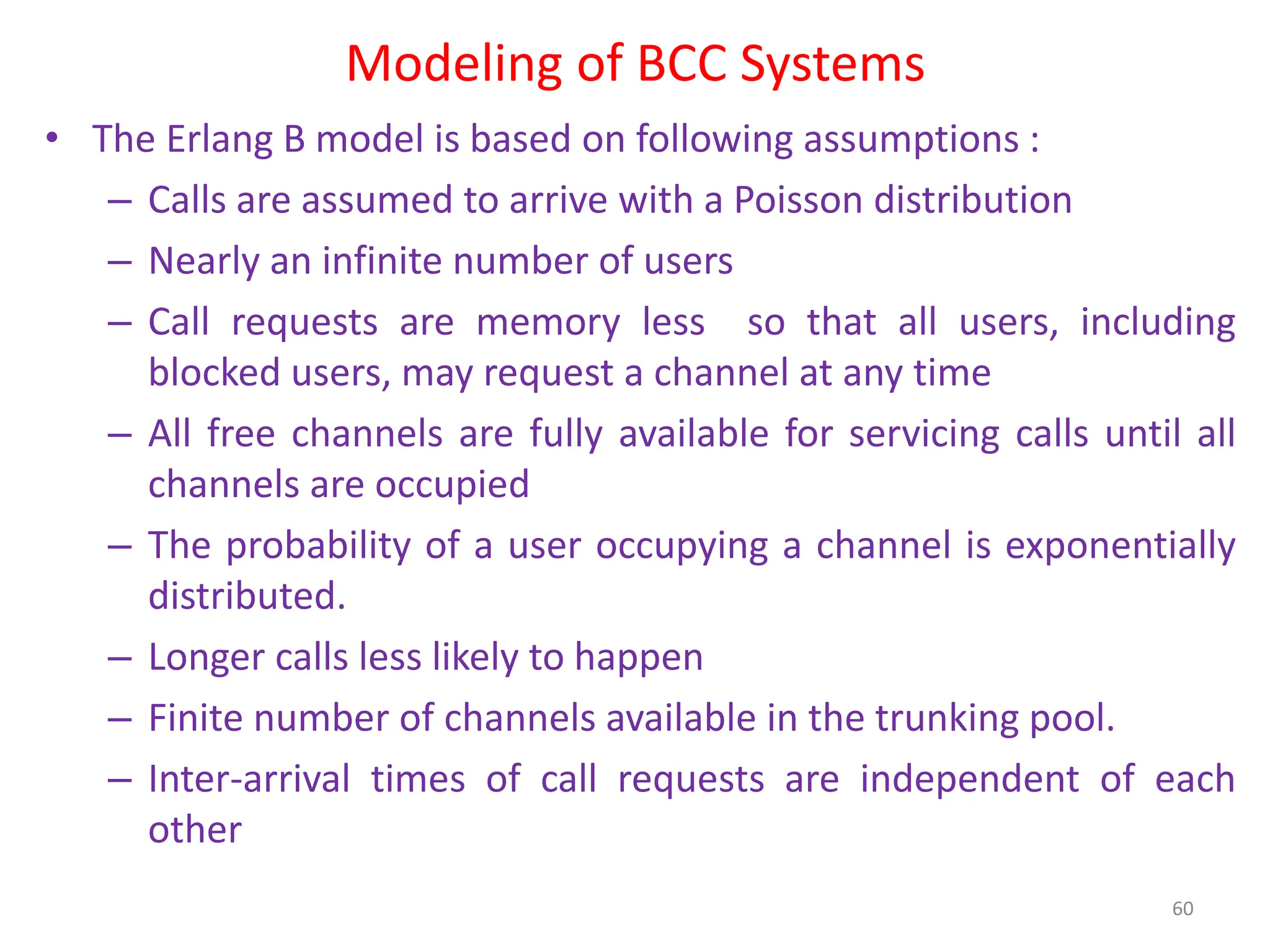 Modeling of BCC Systems

• The Erlang B model is based on following assumptions :
– Calls are assumed to arrive with a Poisson distribution
– Nearly an infinite number of users
– Call requests are memory less so that all users, including blocked users, may request a channel at any time
– All free channels are fully available for servicing calls until all channels are occupied
– The probability of a user occupying a channel is exponentially distributed.
– Longer calls less likely to happen
– Finite number of channels available in the trunking pool.
– Inter-arrival times of call requests are independent of each other

60